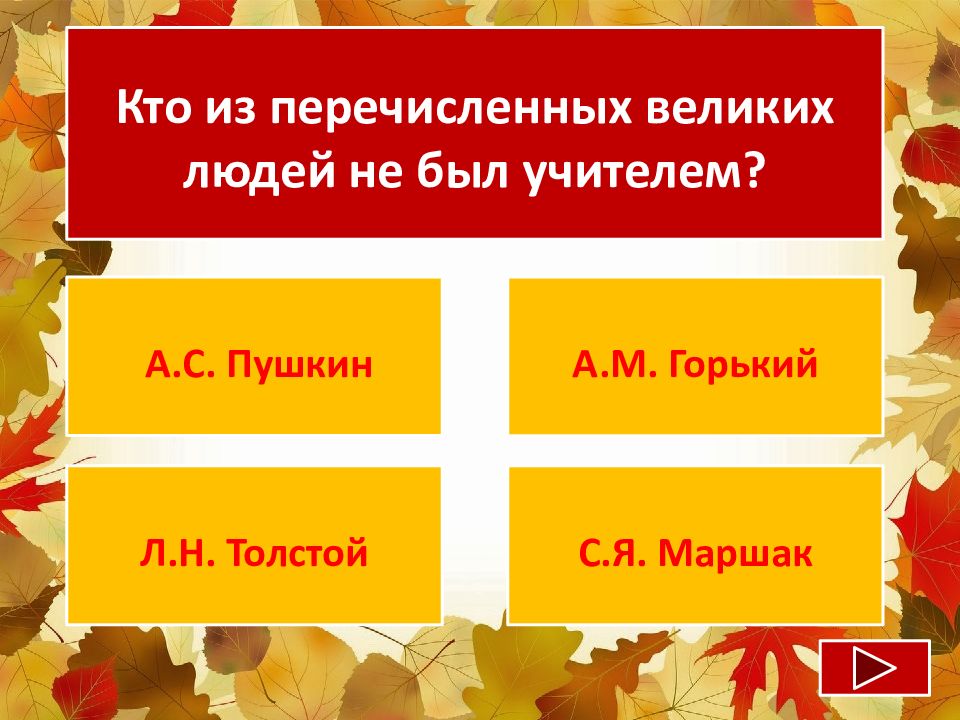 Кто из перечисленных великих людей не был учителем?

А.С. Пушкин

А.М. Горький

Л.Н. Толстой

С.Я. Маршак